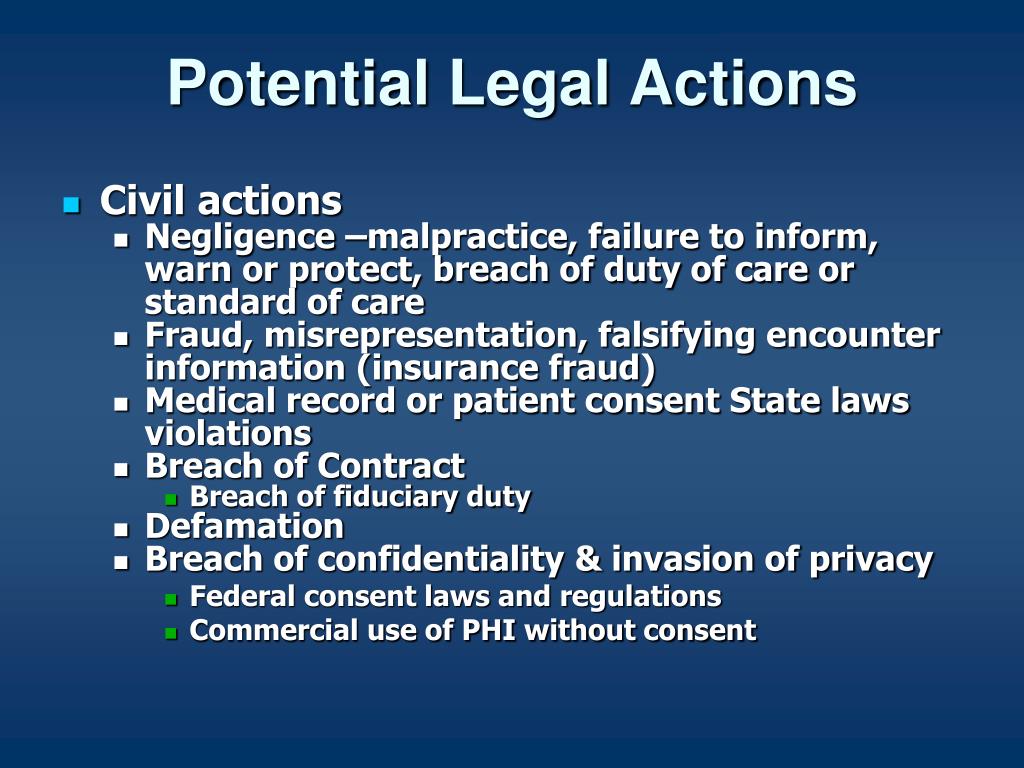 Potential Legal Actions

- Civil actions
  - Negligence –malpractice, failure to inform, warn or protect, breach of duty of care or standard of care
  - Fraud, misrepresentation, falsifying encounter information (insurance fraud)
  - Medical record or patient consent State laws violations
  - Breach of Contract
    - Breach of fiduciary duty
  - Defamation
  - Breach of confidentiality & invasion of privacy
    - Federal consent laws and regulations
    - Commercial use of PHI without consent